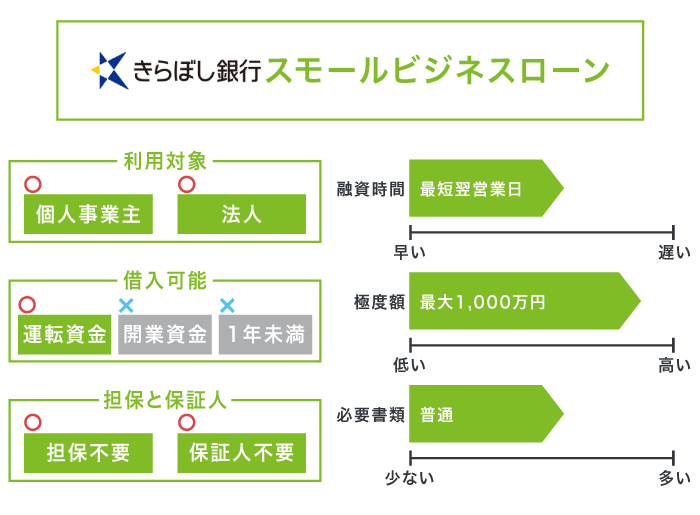 きらぼし銀行 スモールビジネスローン

利用対象
○ 個人事業主
○ 法人

借入可能
○ 運転資金
× 開業資金
× 1年未満

担保と保証人
○ 担保不要
○ 保証人不要

融資時間 最短翌営業日
早い 遅い

極度額 最大1,000万円
低い 高い

必要書類 普通
少ない 多い